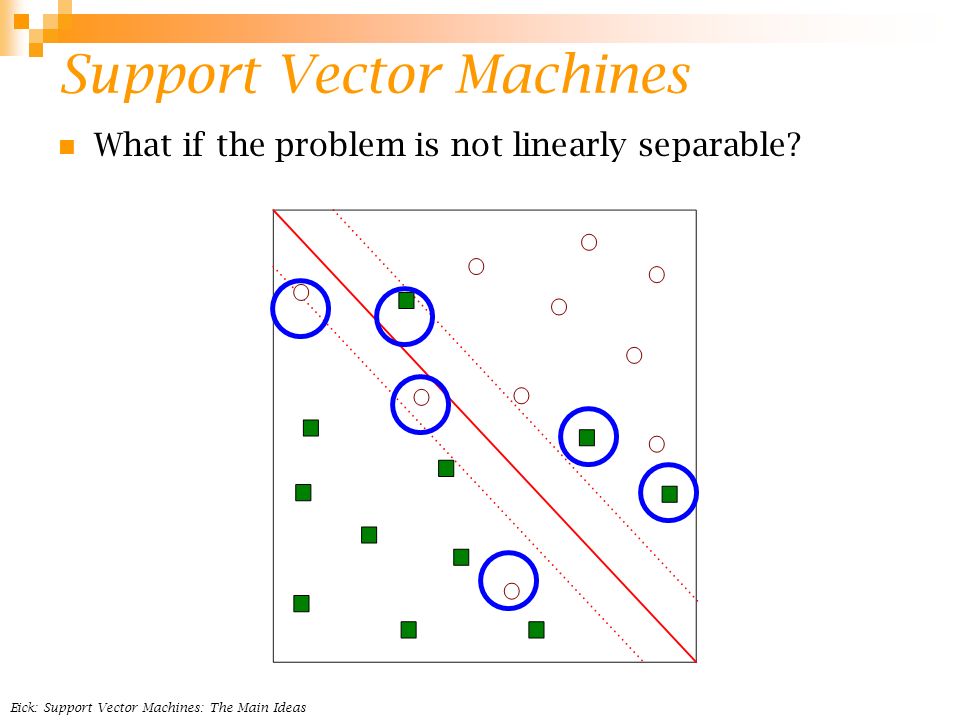 Support Vector Machines

What if the problem is not linearly separable?

Eick: Support Vector Machines: The Main Ideas